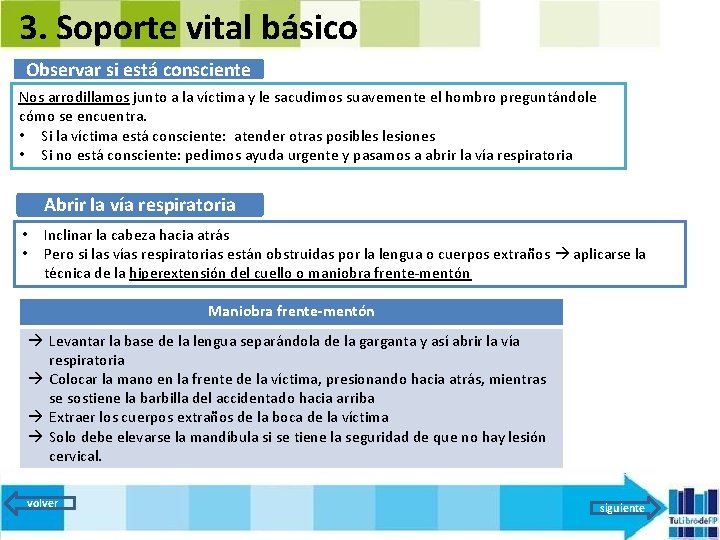 3. Soporte vital básico

Observar si está consciente

Nos arrodillamos junto a la víctima y le sacudimos suavemente el hombro preguntándole cómo se encuentra.
• Si la víctima está consciente: atender otras posibles lesiones
• Si no está consciente: pedimos ayuda urgente y pasamos a abrir la vía respiratoria

Abrir la vía respiratoria

• Inclinar la cabeza hacia atrás
• Pero si las vías respiratorias están obstruidas por la lengua o cuerpos extraños → aplicarse la técnica de la hiperextensión del cuello o maniobra frente-mentón

Maniobra frente-mentón

→ Levantar la base de la lengua separándola de la garganta y así abrir la vía respiratoria
→ Colocar la mano en la frente de la víctima, presionando hacia atrás, mientras se sostiene la barbilla del accidentado hacia arriba
→ Extraer los cuerpos extraños de la boca de la víctima
→ Solo debe elevarse la mandíbula si se tiene la seguridad de que no hay lesión cervical.

volver

siguiente

TuLibrodeFP